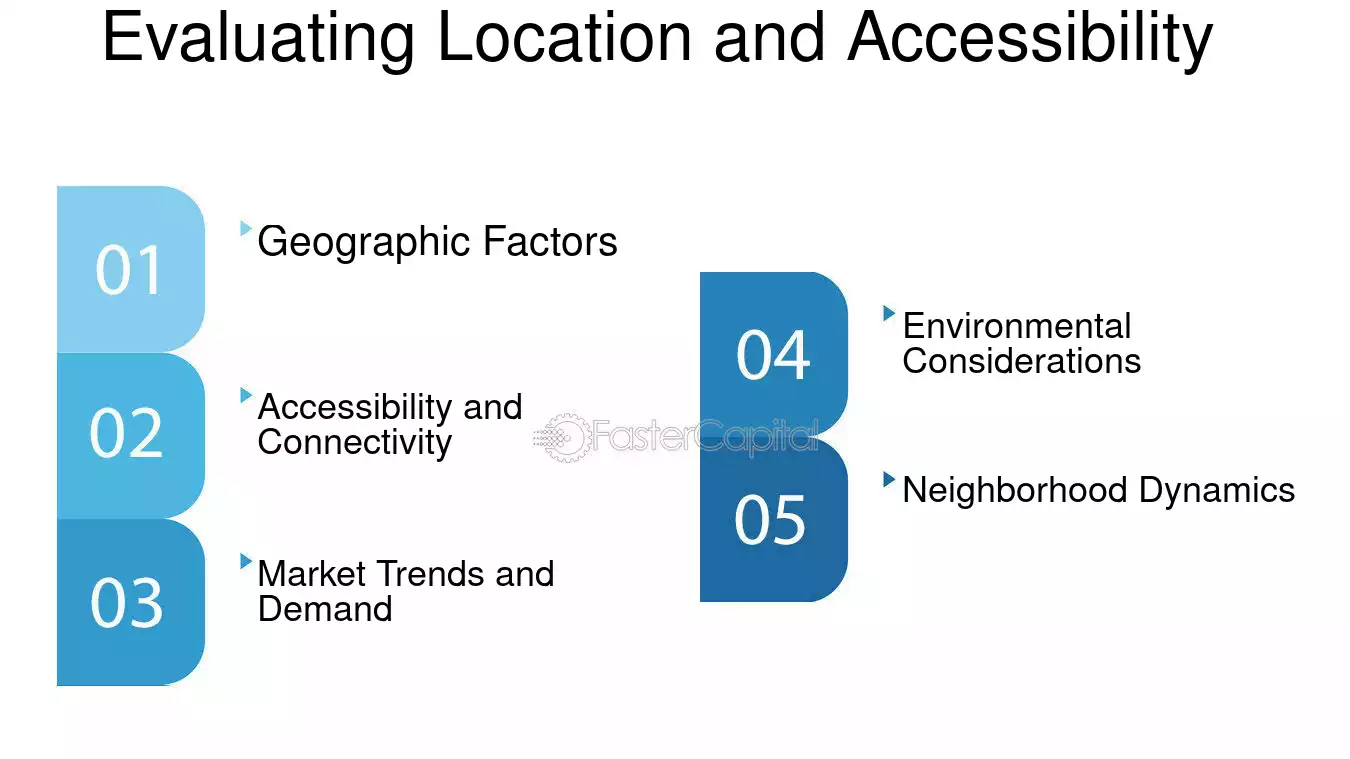 Evaluating Location and Accessibility

01

Geographic Factors

02

Accessibility and Connectivity

03

Market Trends and Demand

04

Environmental Considerations

05

Neighborhood Dynamics

FasterCapital